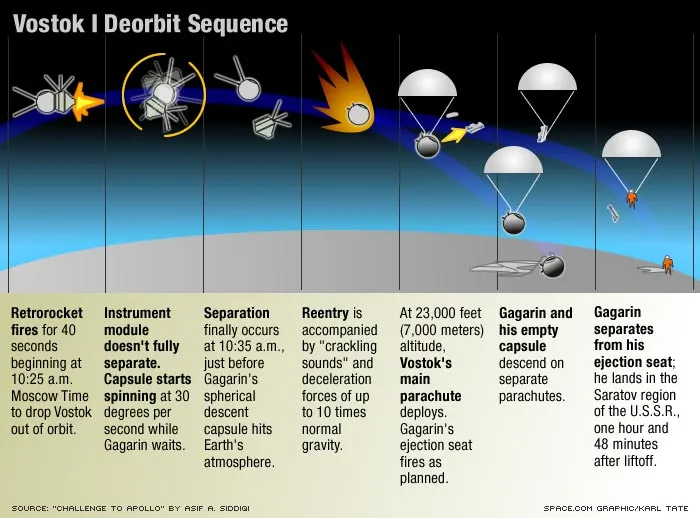 Vostok I Deorbit Sequence

Retrorocket fires for 40 seconds beginning at 10:25 a.m. Moscow Time to drop Vostok out of orbit.

Instrument module doesn't fully separate. Capsule starts spinning at 30 degrees per second while Gagarin waits.

Separation finally occurs at 10:35 a.m., just before Gagarin's spherical descent capsule hits Earth's atmosphere.

Reentry is accompanied by "crackling sounds" and deceleration forces of up to 10 times normal gravity.

At 23,000 feet (7,000 meters) altitude, Vostok's main parachute deploys. Gagarin's ejection seat fires as planned.

Gagarin and his empty capsule descend on separate parachutes.

Gagarin separates from his ejection seat; he lands in the Saratov region of the U.S.S.R., one hour and 48 minutes after liftoff.

SOURCE: "CHALLENGE TO APOLLO" BY ASIF A. SIDDIQI

SPACE.COM GRAPHIC/KARL TATE